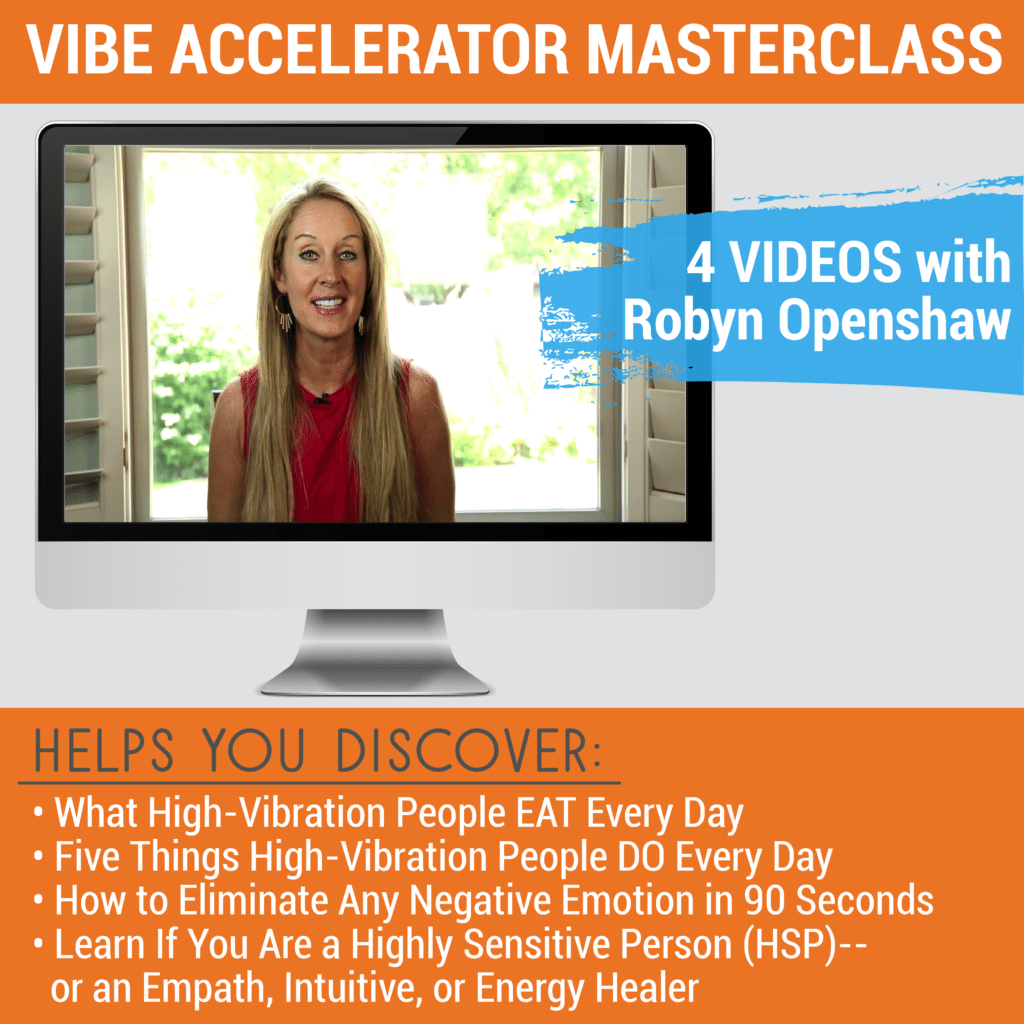 VIBE ACCELERATOR MASTERCLASS

4 VIDEOS with Robyn Openshaw

HELPS YOU DISCOVER:

• What High-Vibration People EAT Every Day
• Five Things High-Vibration People DO Every Day
• How to Eliminate Any Negative Emotion in 90 Seconds
• Learn If You Are a Highly Sensitive Person (HSP)-- or an Empath, Intuitive, or Energy Healer